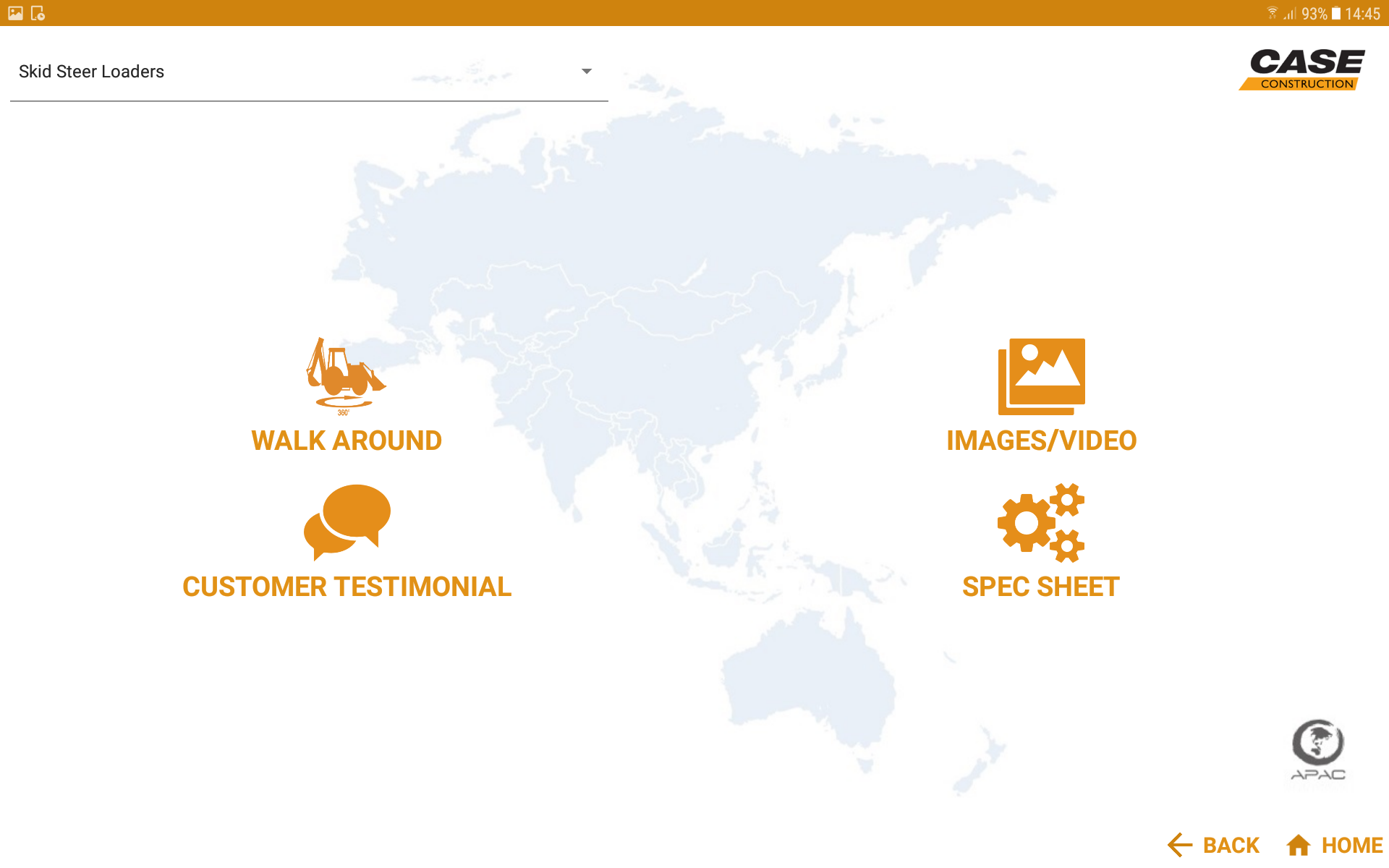 93% 14:45

Skid Steer Loaders

CASE
CONSTRUCTION

360°
WALK AROUND

IMAGES/VIDEO

CUSTOMER TESTIMONIAL

SPEC SHEET

APAC

BACK HOME